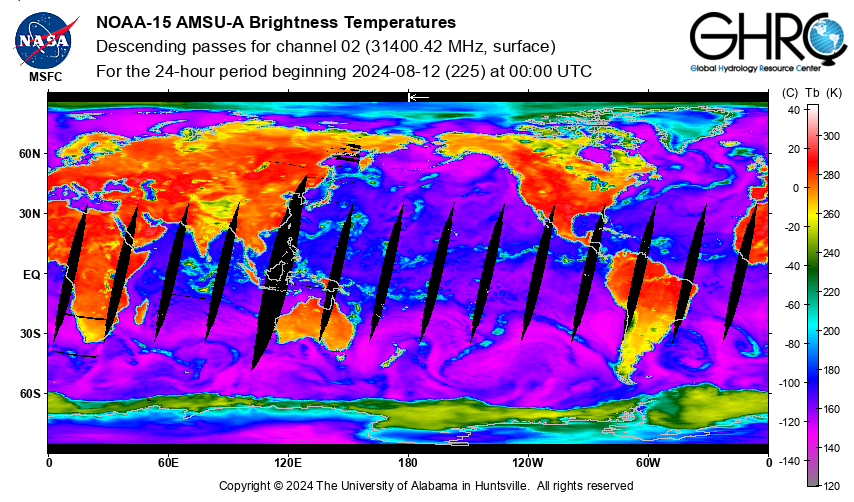 NASA
MSFC

NOAA-15 AMSU-A Brightness Temperatures
Descending passes for channel 02 (31400.42 MHz, surface)
For the 24-hour period beginning 2024-08-12 (225) at 00:00 UTC

GHRC
Global Hydrology Resource Center

(C) Tb (K)

60N
30N
EQ
30S
60S

0
60E
120E
180
120W
60W
0

40
20
0
-20
-40
-60
-80
-100
-120
-140

300
280
260
240
220
200
180
160
140
120

Copyright © 2024 The University of Alabama in Huntsville. All rights reserved